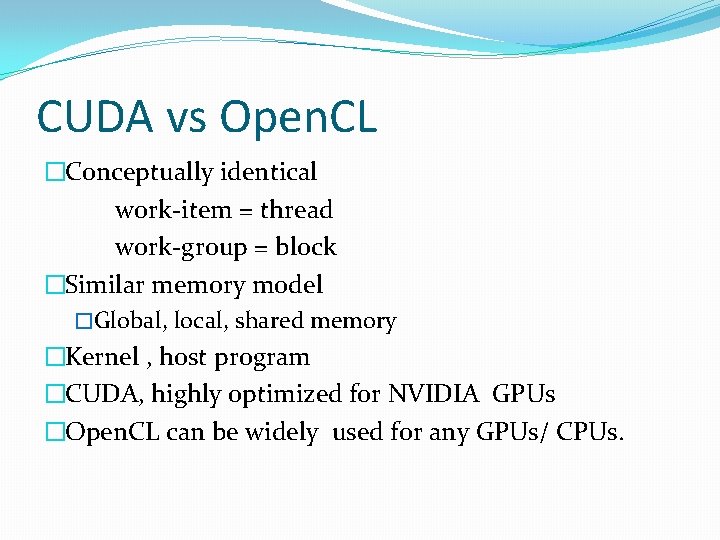 CUDA vs OpenCL

□Conceptually identical

work-item = thread

work-group = block

□Similar memory model

□Global, local, shared memory

□Kernel , host program

□CUDA, highly optimized for NVIDIA GPUs

□OpenCL can be widely used for any GPUs/ CPUs.